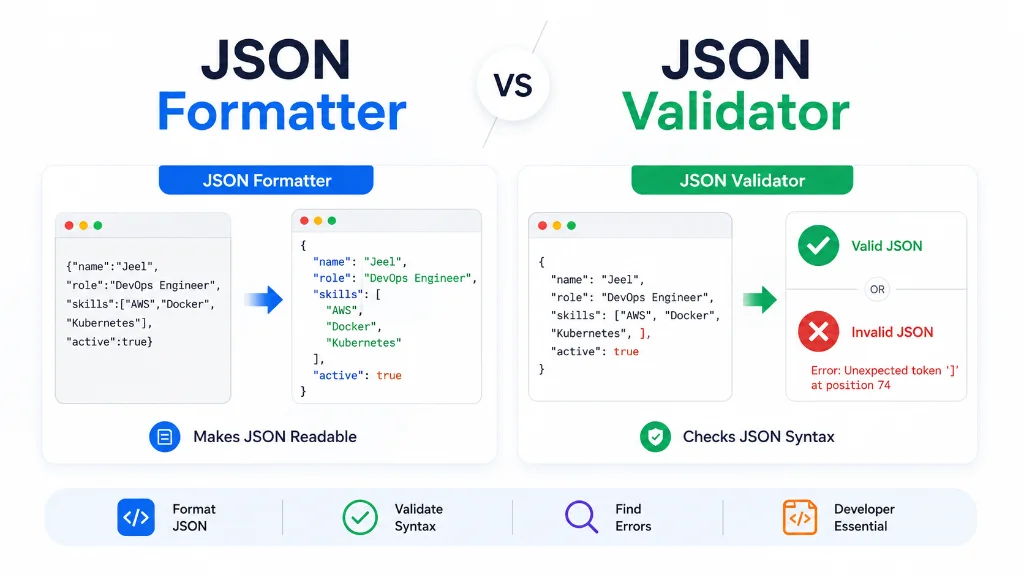 JSON Formatter

VS

JSON Validator

JSON Formatter

{"name":"Jeel", "role":"DevOps Engineer", "skills":["AWS","Docker", "Kubernetes"], "active":true}

{
"name": "Jeel",
"role": "DevOps Engineer",
"skills": [
"AWS",
"Docker",
"Kubernetes"
],
"active": true
}

Makes JSON Readable

JSON Validator

{
"name": "Jeel",
"role": "DevOps Engineer",
"skills": ["AWS", "Docker",
"Kubernetes", ],
"active": true
}

Valid JSON

OR

Invalid JSON

Error: Unexpected token ']' at position 74

Checks JSON Syntax

Format JSON

Validate Syntax

Find Errors

Developer Essential